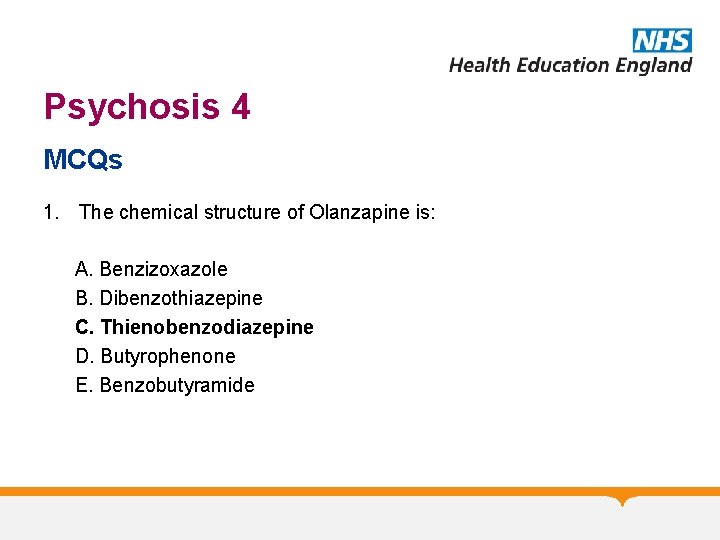 NHS
Health Education England

Psychosis 4

MCQs

1. The chemical structure of Olanzapine is:

A. Benzizoxazole
B. Dibenzothiazepine
C. Thienobenzodiazepine
D. Butyrophenone
E. Benzobutyramide